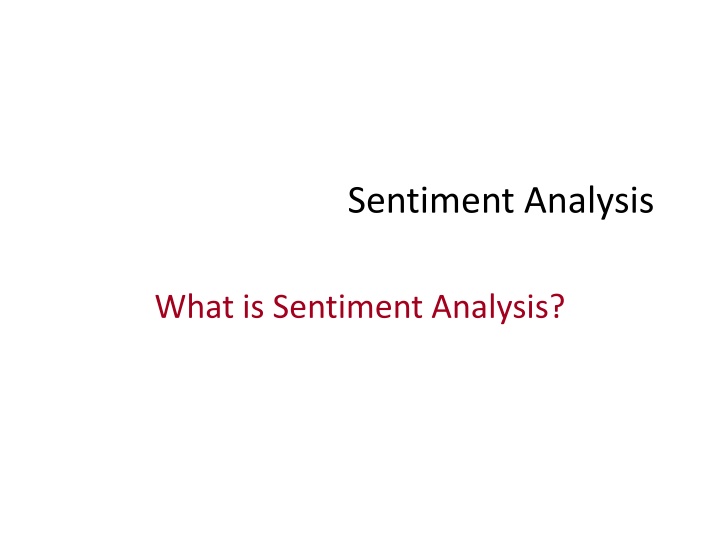 Sentiment Analysis

What is Sentiment Analysis?